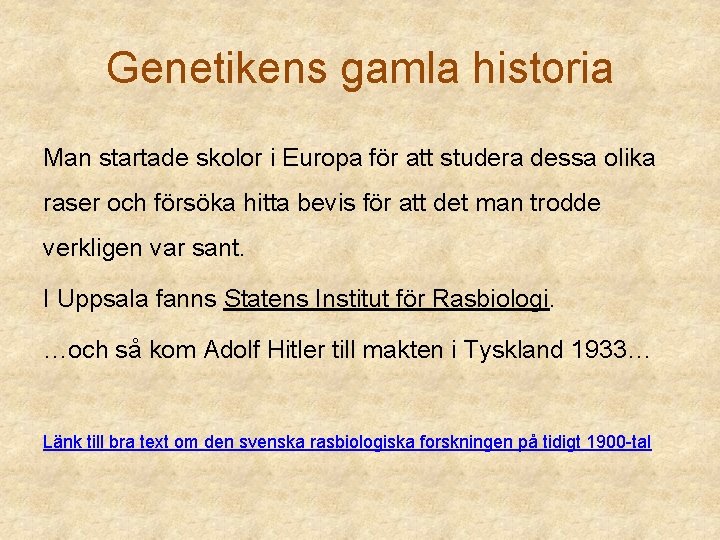 Genetikens gamla historia

Man startade skolor i Europa för att studera dessa olika raser och försöka hitta bevis för att det man trodde verkligen var sant.

I Uppsala fanns Statens Institut för Rasbiologi.

…och så kom Adolf Hitler till makten i Tyskland 1933…

Länk till bra text om den svenska rasbiologiska forskningen på tidigt 1900-tal